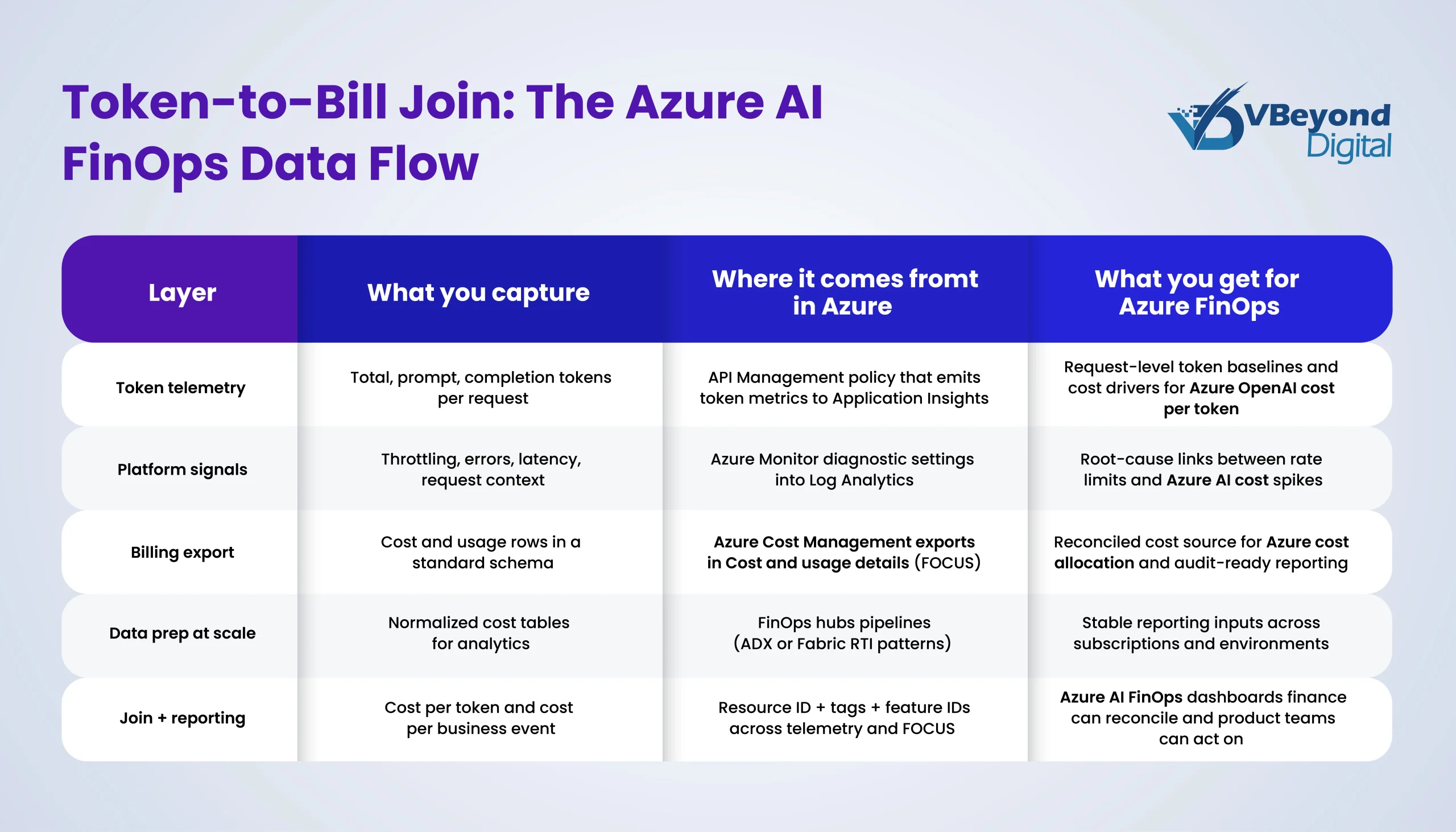 Token-to-Bill Join: The Azure AI FinOps Data Flow

VBeyond Digital

| Layer | What you capture | Where it comes fromt in Azure | What you get for Azure FinOps |
|---|---|---|---|
| Token telemetry | Total, prompt, completion tokens per request | API Management policy that emits token metrics to Application Insights | Request-level token baselines and cost drivers for Azure OpenAI cost per token |
| Platform signals | Throttling, errors, latency, request context | Azure Monitor diagnostic settings into Log Analytics | Root-cause links between rate limits and Azure AI cost spikes |
| Billing export | Cost and usage rows in a standard schema | Azure Cost Management exports in Cost and usage details (FOCUS) | Reconciled cost source for Azure cost allocation and audit-ready reporting |
| Data prep at scale | Normalized cost tables for analytics | FinOps hubs pipelines (ADX or Fabric RTI patterns) | Stable reporting inputs across subscriptions and environments |
| Join + reporting | Cost per token and cost per business event | Resource ID + tags + feature IDs across telemetry and FOCUS | Azure AI FinOps dashboards finance can reconcile and product teams can act on |